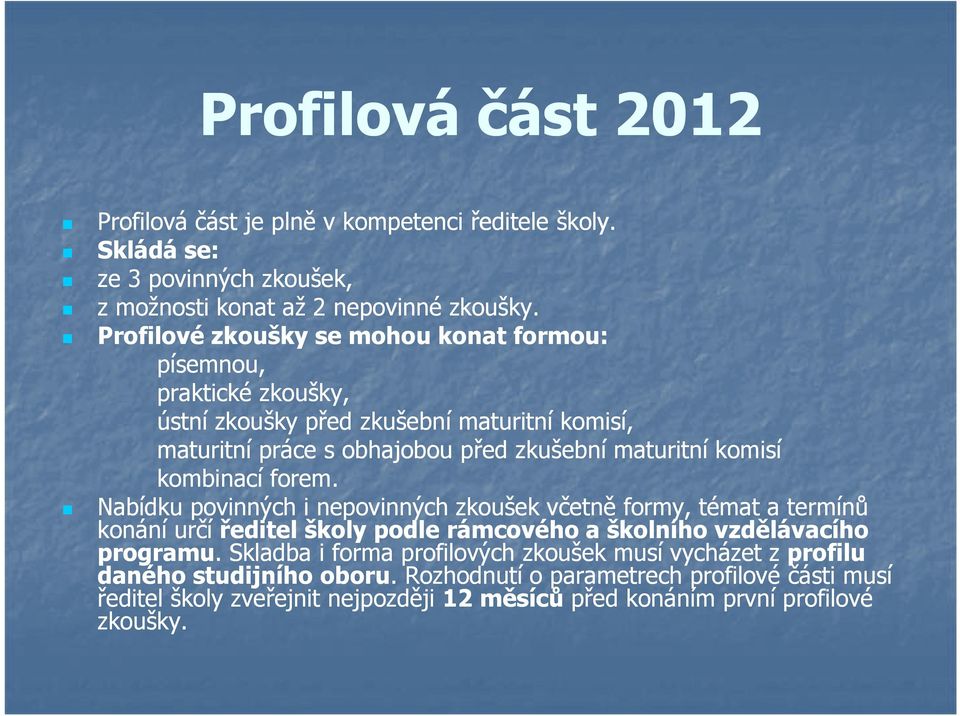 Profilová část 2012

Profilová část je plně v kompetenci ředitele školy.

Skládá se:

ze 3 povinných zkoušek,

z možnosti konat až 2 nepovinné zkoušky.

Profilové zkoušky se mohou konat formou:
písemnou,
praktické zkoušky,
ústní zkoušky před zkušební maturitní komisí,
maturitní práce s obhajobou před zkušební maturitní komisí
kombinací forem.

Nabídku povinných i nepovinných zkoušek včetně formy, témat a termínů konání určí ředitel školy podle rámcového a školního vzdělávacího programu. Skladba i forma profilových zkoušek musí vycházet z profilu daného studijního oboru. Rozhodnutí o parametrech profilové části musí ředitel školy zveřejnit nejpozději 12 měsíců před konáním první profilové zkoušky.